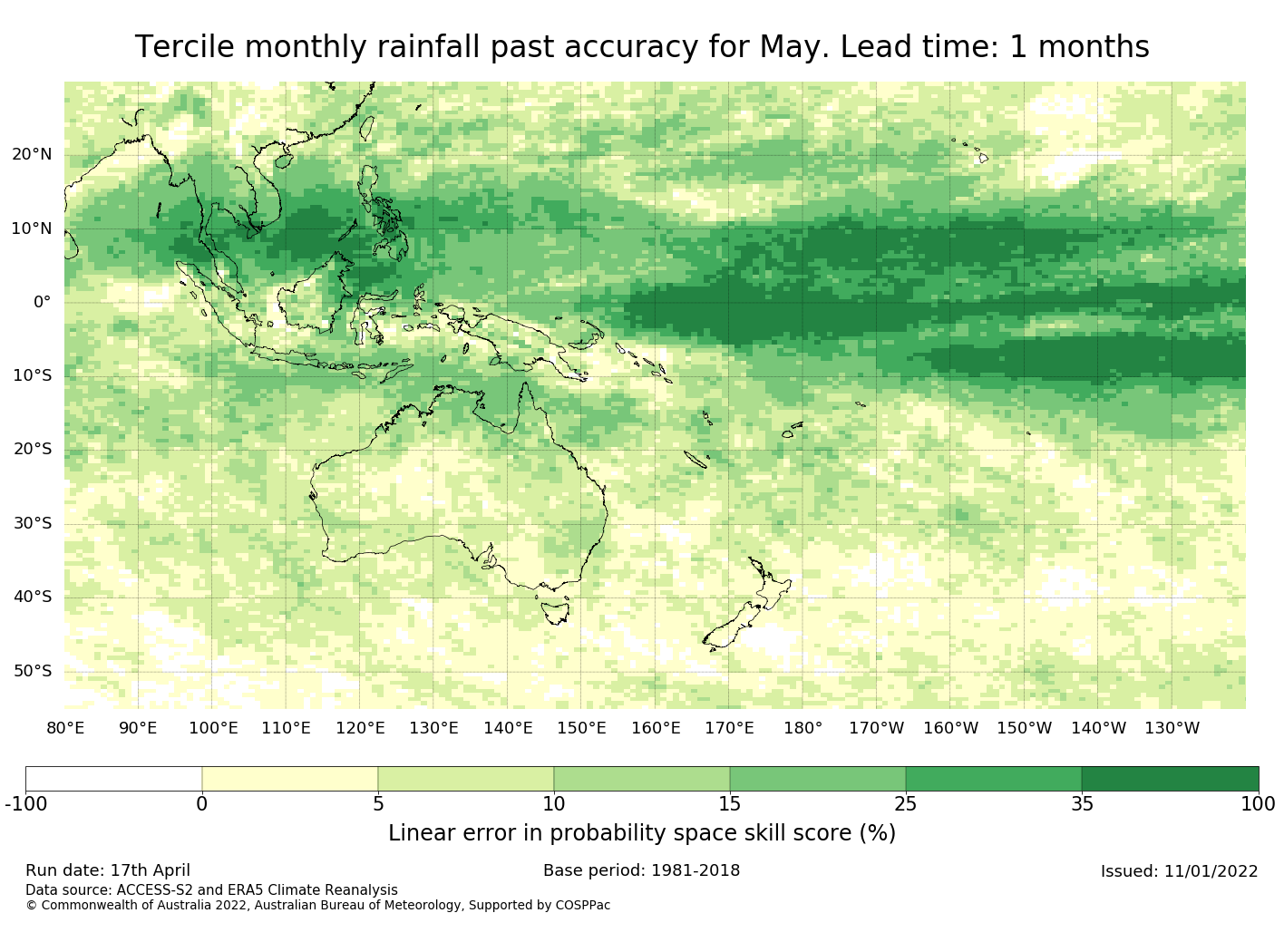 Tercile monthly rainfall past accuracy for May. Lead time: 1 months

20°N
10°N
0°
10°S
20°S
30°S
40°S
50°S

80°E 90°E 100°E 110°E 120°E 130°E 140°E 150°E 160°E 170°E 180° 170°W 160°W 150°W 140°W 130°W

-100 0 5 10 15 25 35 100

Linear error in probability space skill score (%)

Run date: 17th April
Base period: 1981-2018
Issued: 11/01/2022
Data source: ACCESS-S2 and ERA5 Climate Reanalysis
© Commonwealth of Australia 2022, Australian Bureau of Meteorology, Supported by COSPPac